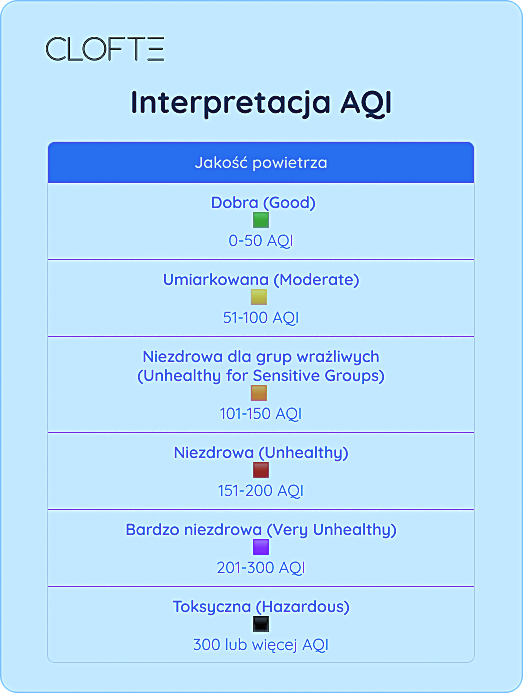 CLOFTE

Interpretacja AQI

| Jakość powietrza |
|---|
| Dobra (Good) 0-50 AQI |
| Umiarkowana (Moderate) 51-100 AQI |
| Niezdrowa dla grup wrażliwych (Unhealthy for Sensitive Groups) 101-150 AQI |
| Niezdrowa (Unhealthy) 151-200 AQI |
| Bardzo niezdrowa (Very Unhealthy) 201-300 AQI |
| Toksyczna (Hazardous) 300 lub więcej AQI |